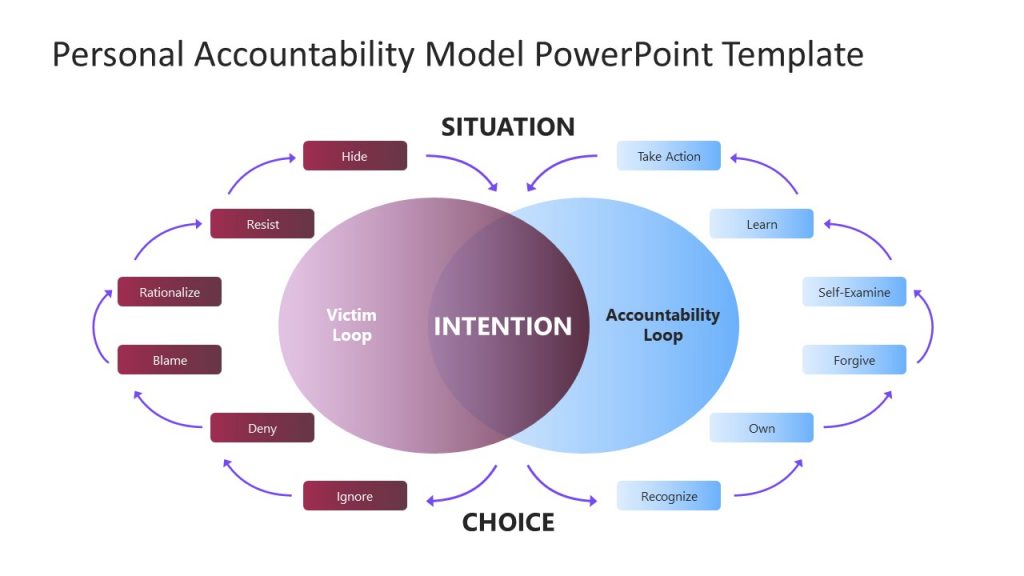 Personal Accountability Model PowerPoint Template

SITUATION

Hide

Resist

Rationalize

Blame

Deny

Ignore

Victim Loop

INTENTION

Accountability Loop

Take Action

Learn

Self-Examine

Forgive

Own

Recognize

CHOICE